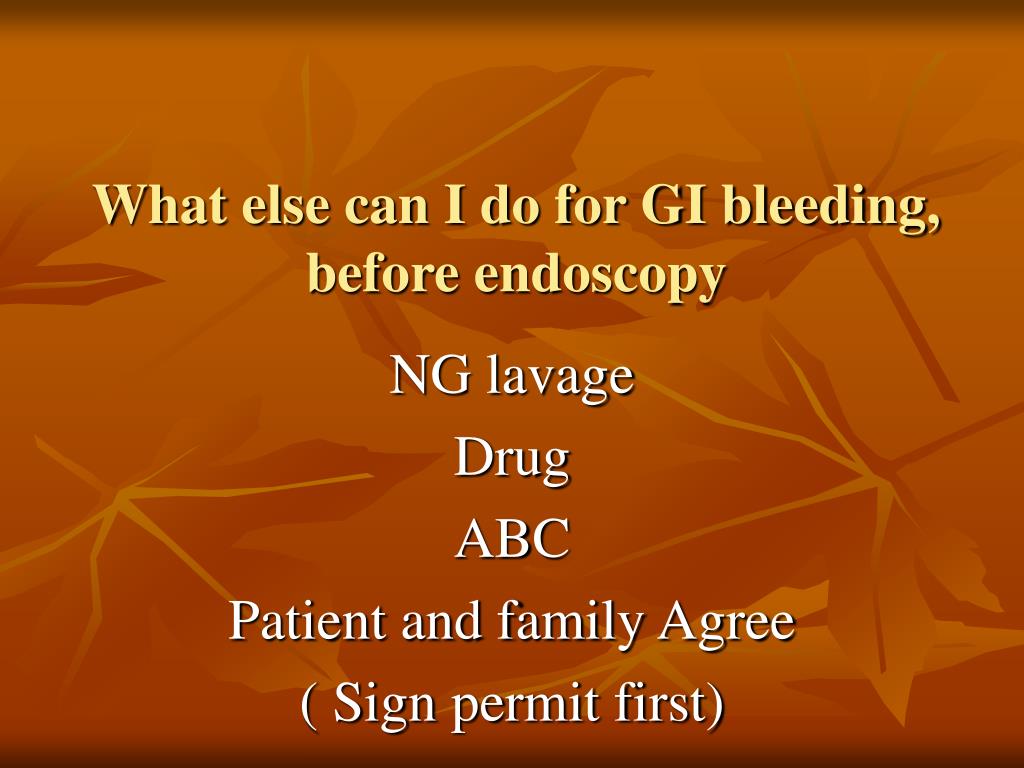 What else can I do for GI bleeding, before endoscopy

NG lavage

Drug

ABC

Patient and family Agree

( Sign permit first)